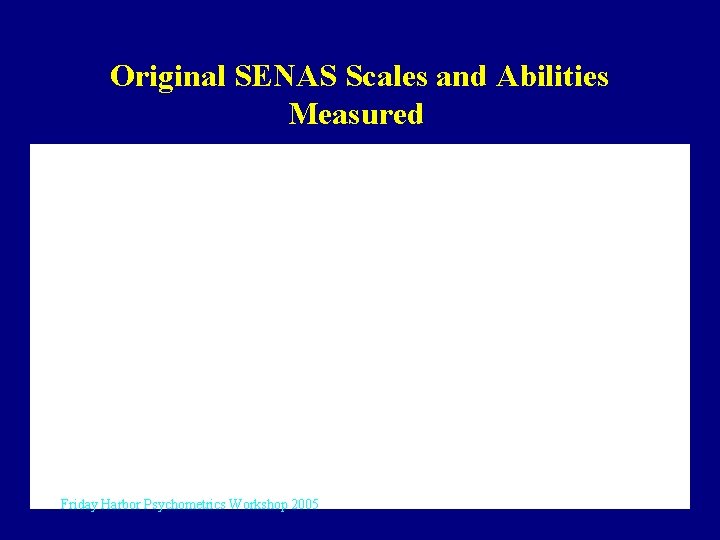 Original SENAS Scales and Abilities Measured

Friday Harbor Psychometrics Workshop 2005